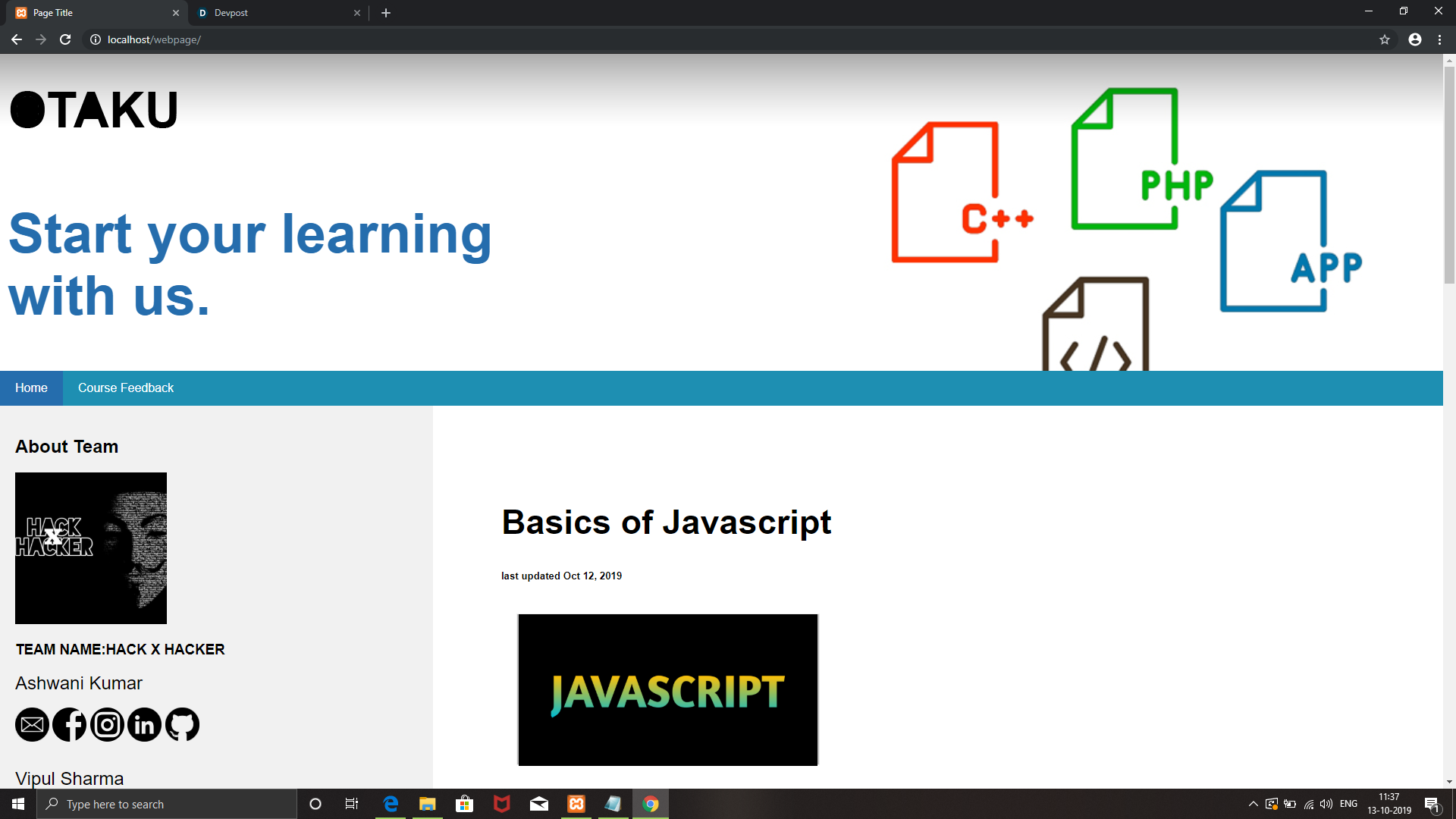 Page Title
Devpost
localhost/webpage/

OTAKU

Start your learning with us.

C++
PHP
APP
</>

Home
Course Feedback

About Team

HACK X HACKER

TEAM NAME:HACK X HACKER

Ashwani Kumar

Vipul Sharma

Basics of Javascript

last updated Oct 12, 2019

JAVASCRIPT

Type here to search
ENG
11:37
13-10-2019